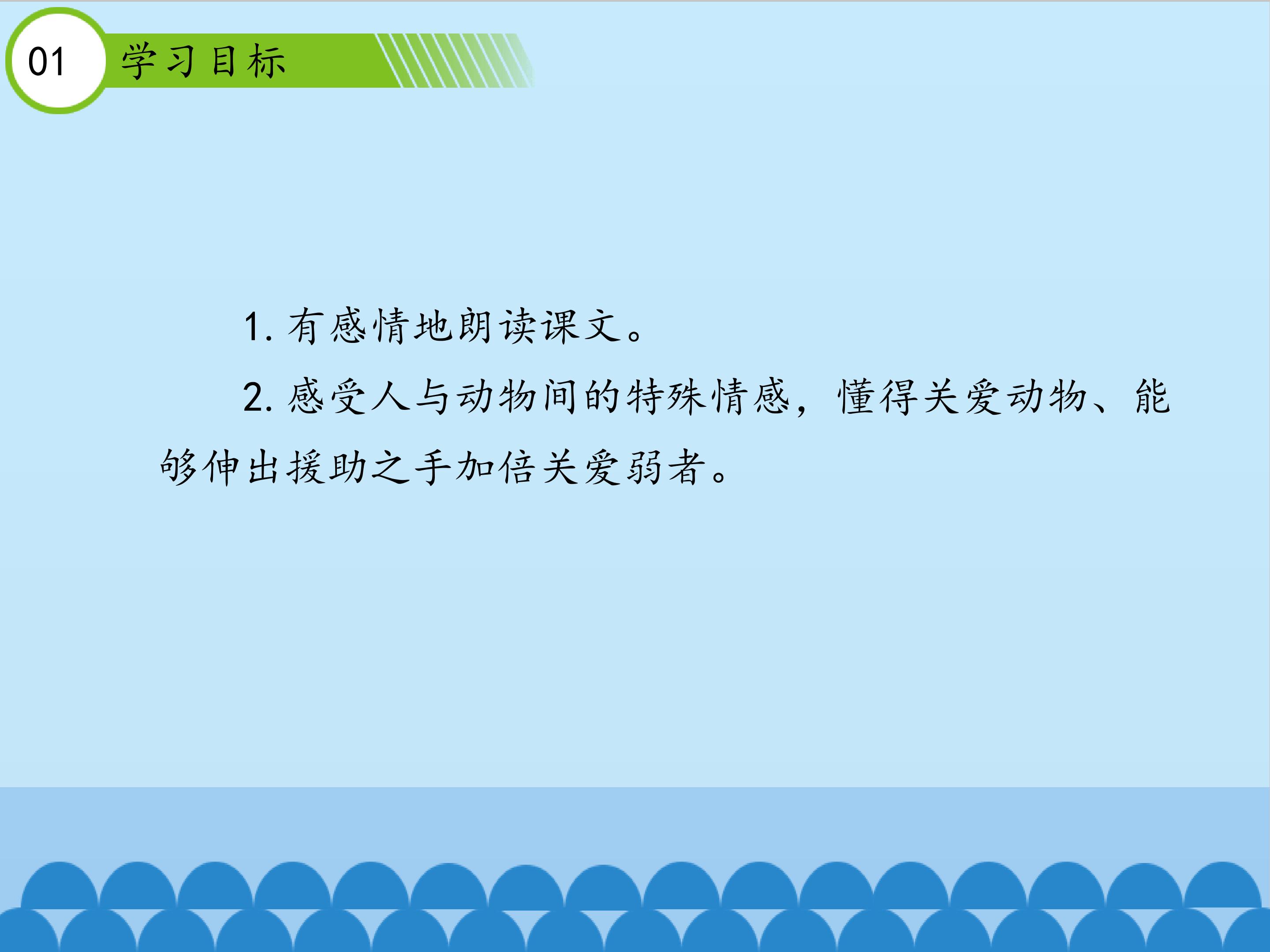 01 学习目标

1.有感情地朗读课文。

2.感受人与动物间的特殊情感，懂得关爱动物、能够伸出援助之手加倍关爱弱者。